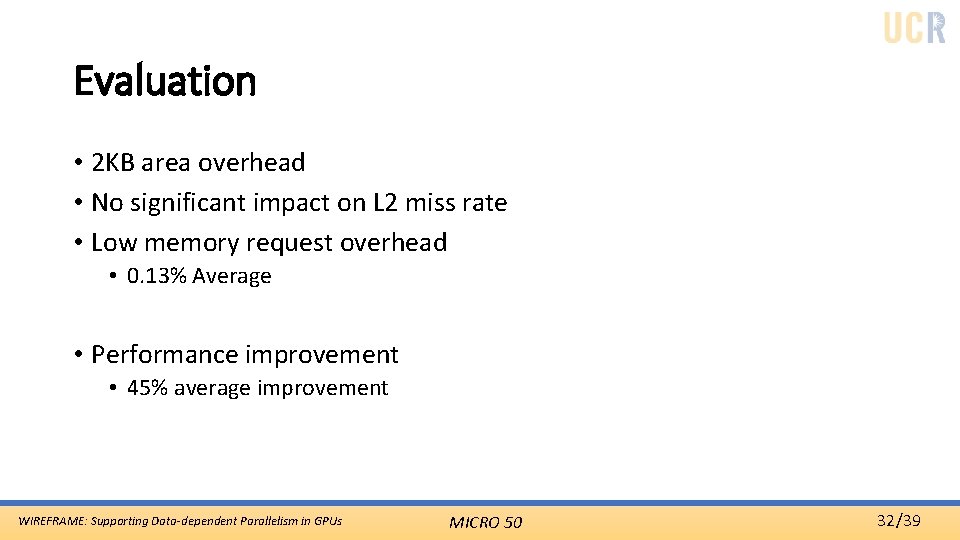 UCR

Evaluation

• 2KB area overhead
• No significant impact on L2 miss rate
• Low memory request overhead
  • 0.13% Average

• Performance improvement
  • 45% average improvement

WIREFRAME: Supporting Data-dependent Parallelism in GPUs

MICRO 50

32/39